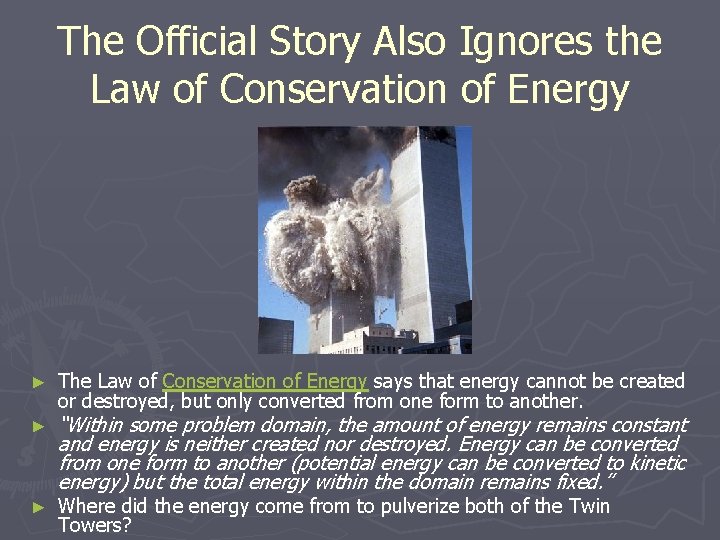 The Official Story Also Ignores the Law of Conservation of Energy

► The Law of Conservation of Energy says that energy cannot be created or destroyed, but only converted from one form to another.
► "Within some problem domain, the amount of energy remains constant and energy is neither created nor destroyed. Energy can be converted from one form to another (potential energy can be converted to kinetic energy) but the total energy within the domain remains fixed."
► Where did the energy come from to pulverize both of the Twin Towers?